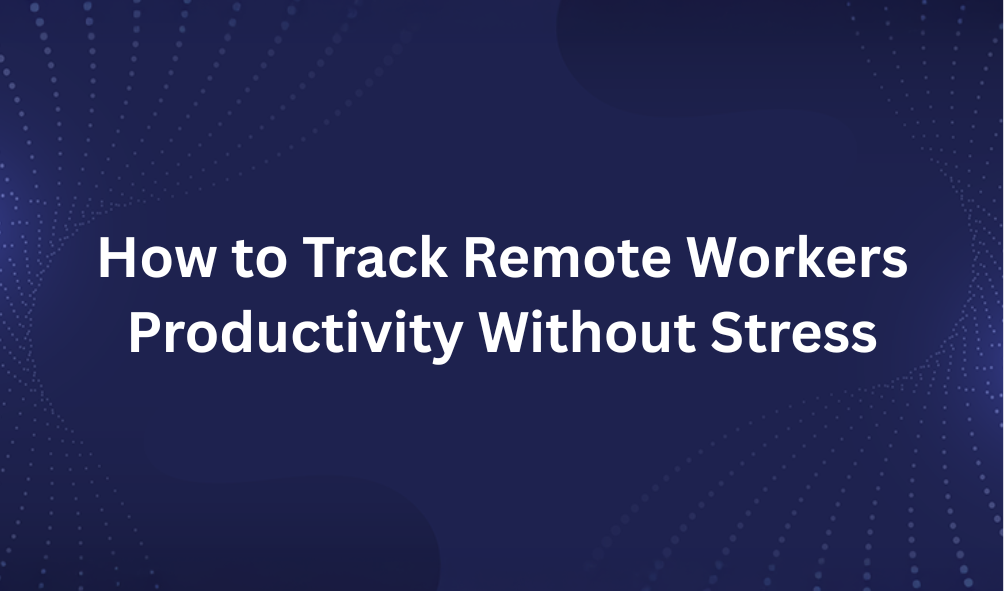 How to Track Remote Workers Productivity Without Stress